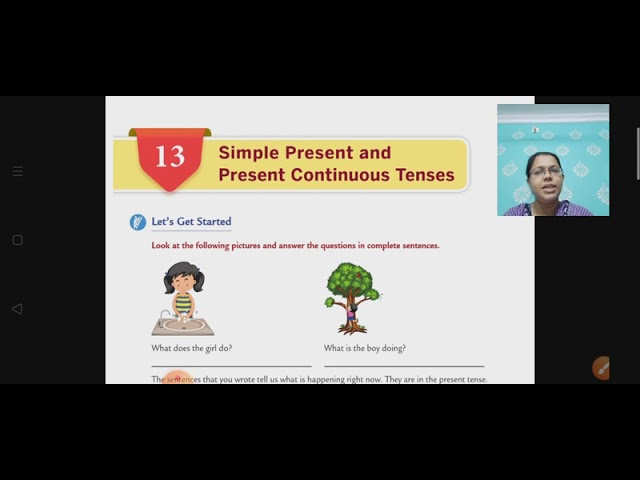 13

Simple Present and Present Continuous Tenses

Let's Get Started

Look at the following pictures and answer the questions in complete sentences.

What does the girl do?

What is the boy doing?

The sentences that you wrote tell us what is happening right now. They are in the present tense.